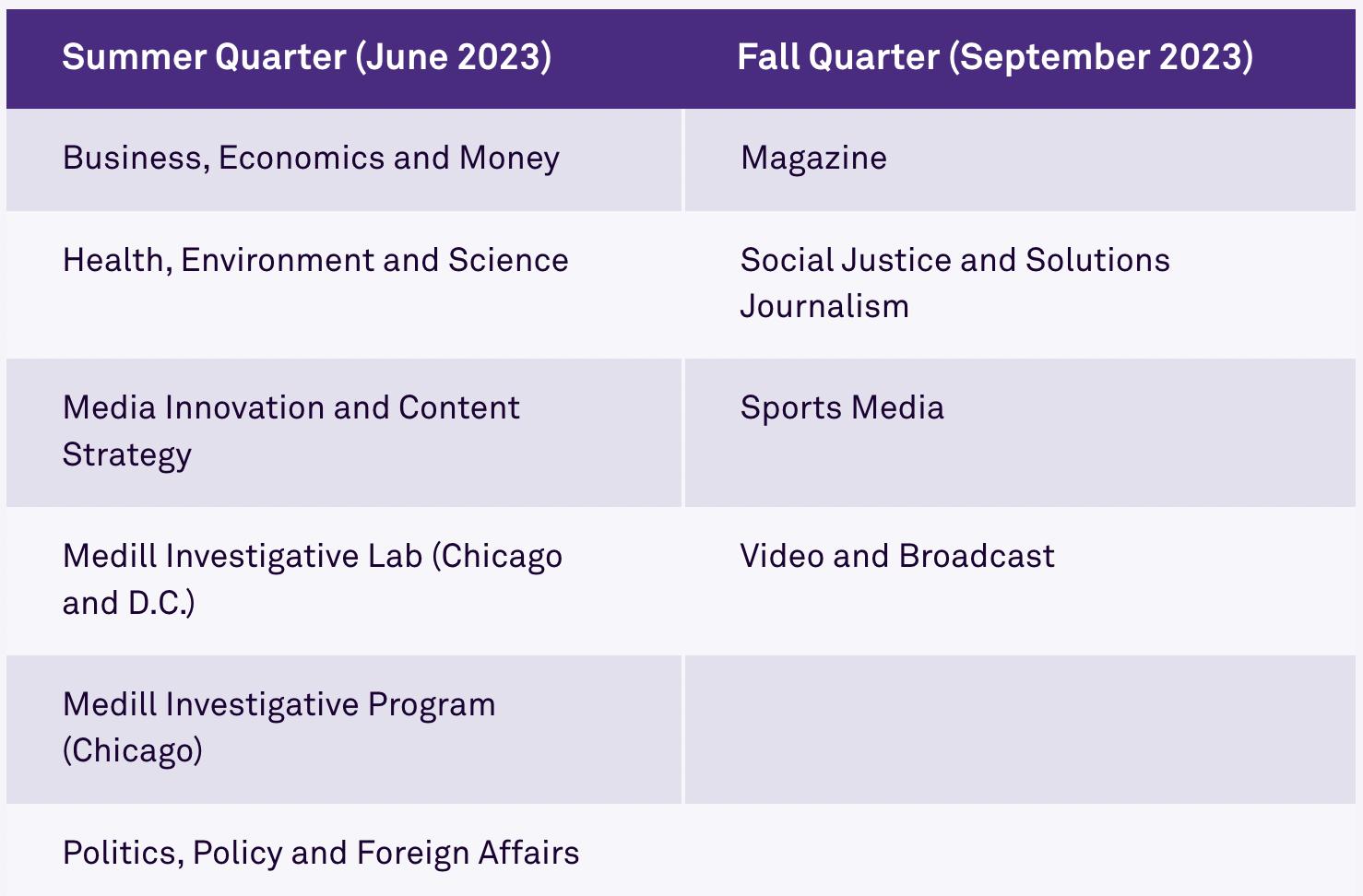 | Summer Quarter (June 2023) | Fall Quarter (September 2023) |
|---|---|
| Business, Economics and Money | Magazine |
| Health, Environment and Science | Social Justice and Solutions Journalism |
| Media Innovation and Content Strategy | Sports Media |
| Medill Investigative Lab (Chicago and D.C.) | Video and Broadcast |
| Medill Investigative Program (Chicago) | |
| Politics, Policy and Foreign Affairs | |